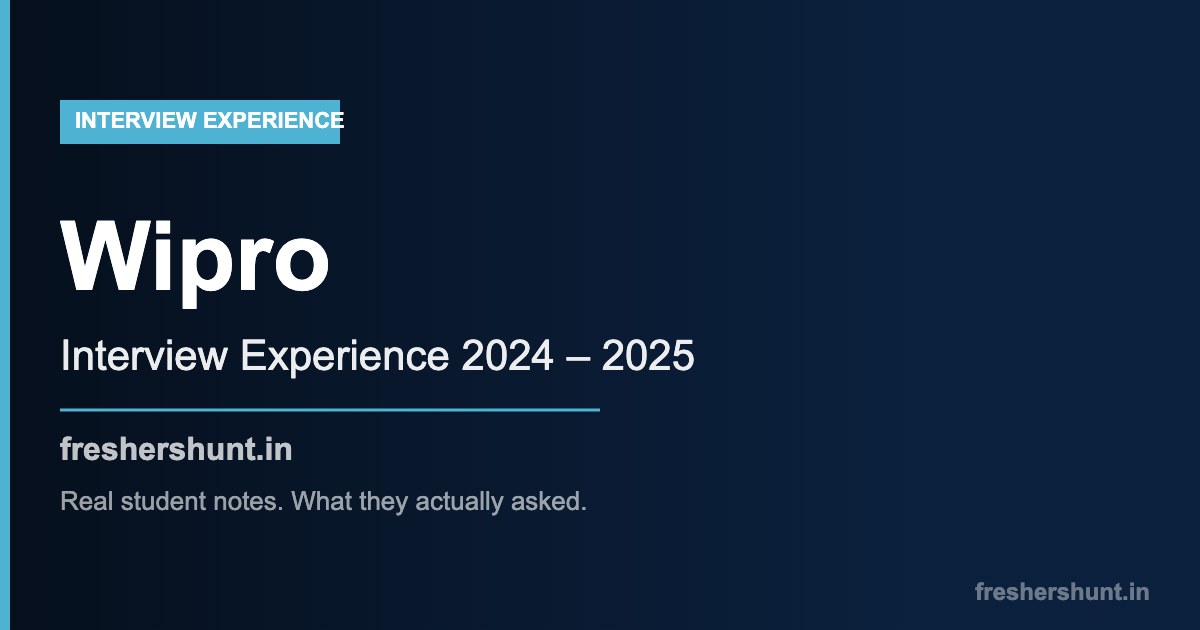 INTERVIEW EXPERIENCE

Wipro

Interview Experience 2024 – 2025

freshershunt.in

Real student notes. What they actually asked.

freshershunt.in